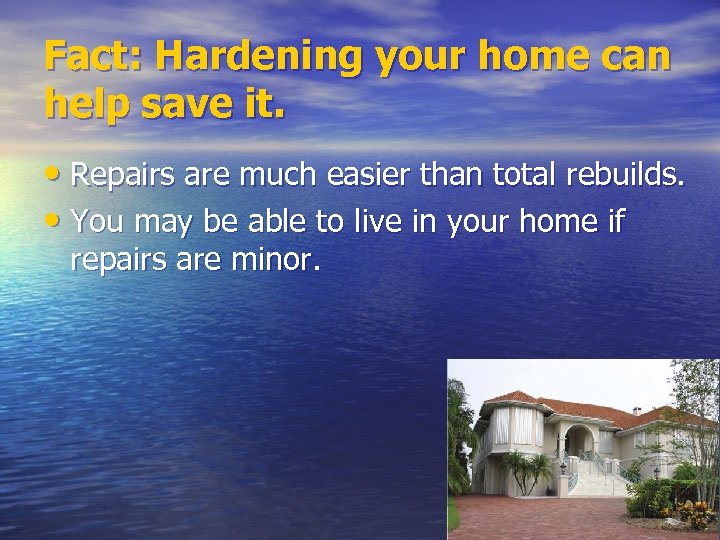 Fact: Hardening your home can help save it.

• Repairs are much easier than total rebuilds.
• You may be able to live in your home if repairs are minor.